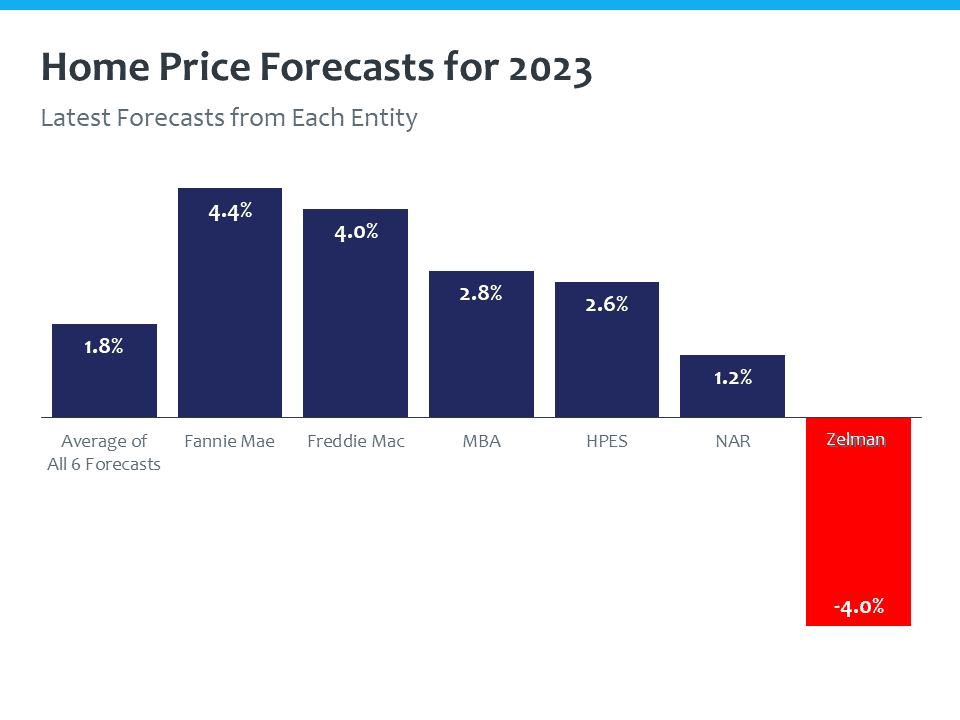 Home Price Forecasts for 2023

Latest Forecasts from Each Entity

1.8%
4.4%
4.0%
2.8%
2.6%
1.2%

Average of All 6 Forecasts
Fannie Mae
Freddie Mac
MBA
HPES
NAR
Zelman

-4.0%